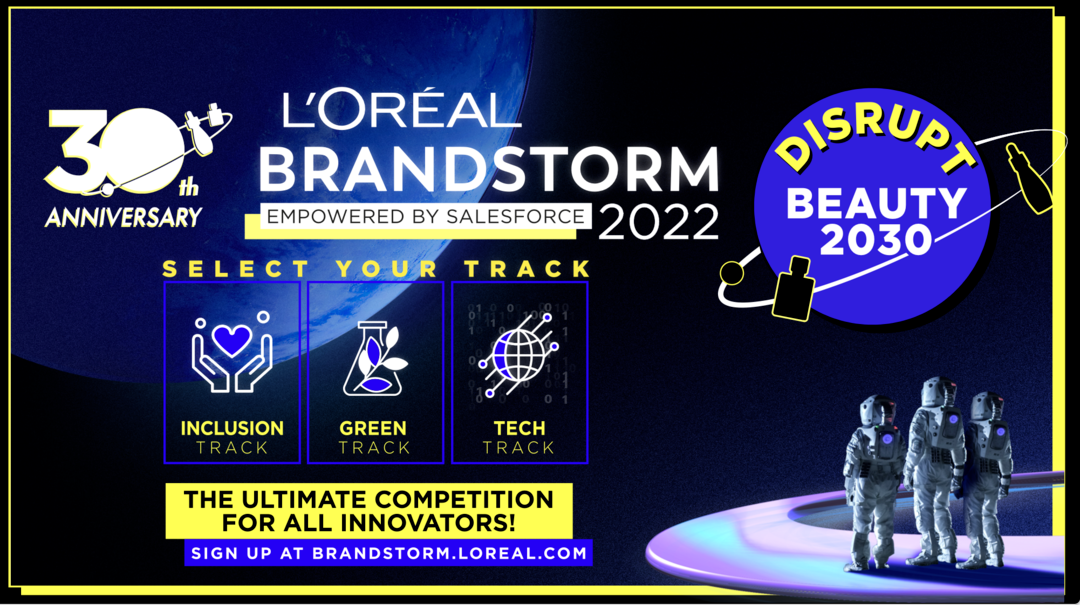 30th ANNIVERSARY

L'ORÉAL BRANDSTORM EMPOWERED BY SALESFORCE 2022

DISRUPT BEAUTY 2030

SELECT YOUR TRACK

INCLUSION TRACK

GREEN TRACK

TECH TRACK

THE ULTIMATE COMPETITION FOR ALL INNOVATORS!

SIGN UP AT BRANDSTORM.LOREAL.COM